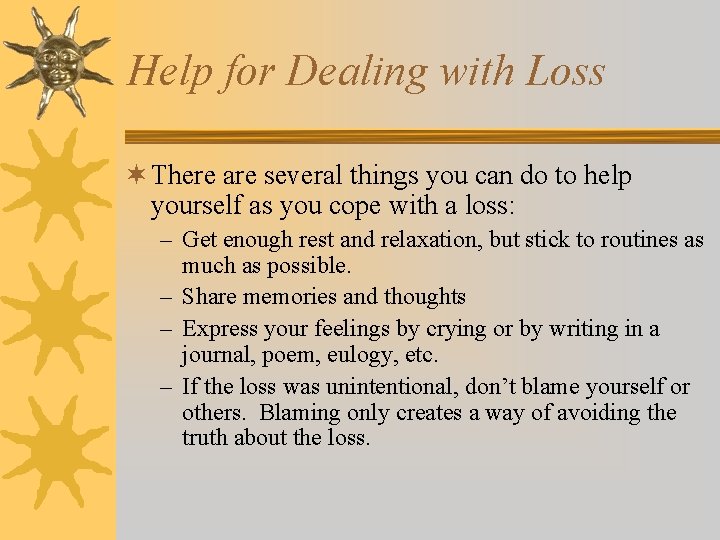 Help for Dealing with Loss

There are several things you can do to help yourself as you cope with a loss:

– Get enough rest and relaxation, but stick to routines as much as possible.

– Share memories and thoughts

– Express your feelings by crying or by writing in a journal, poem, eulogy, etc.

– If the loss was unintentional, don't blame yourself or others. Blaming only creates a way of avoiding the truth about the loss.